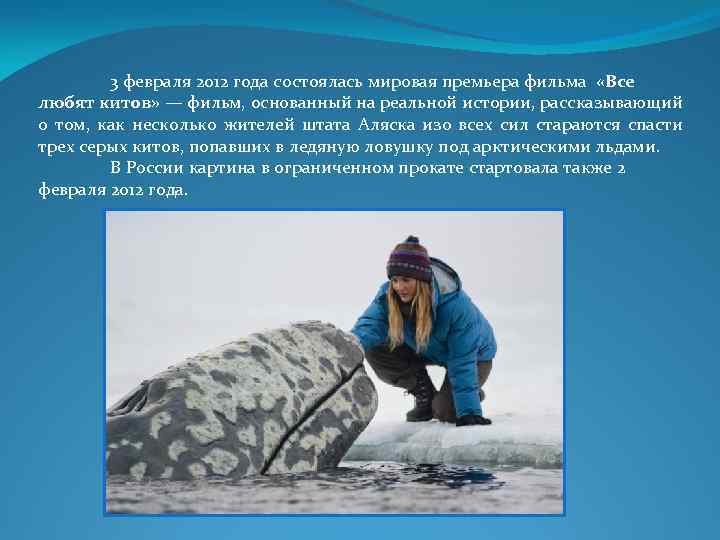 3 февраля 2012 года состоялась мировая премьера фильма «Все любят китов» — фильм, основанный на реальной истории, рассказывающий о том, как несколько жителей штата Аляска изо всех сил стараются спасти трех серых китов, попавших в ледяную ловушку под арктическими льдами.

В России картина в ограниченном прокате стартовала также 2 февраля 2012 года.